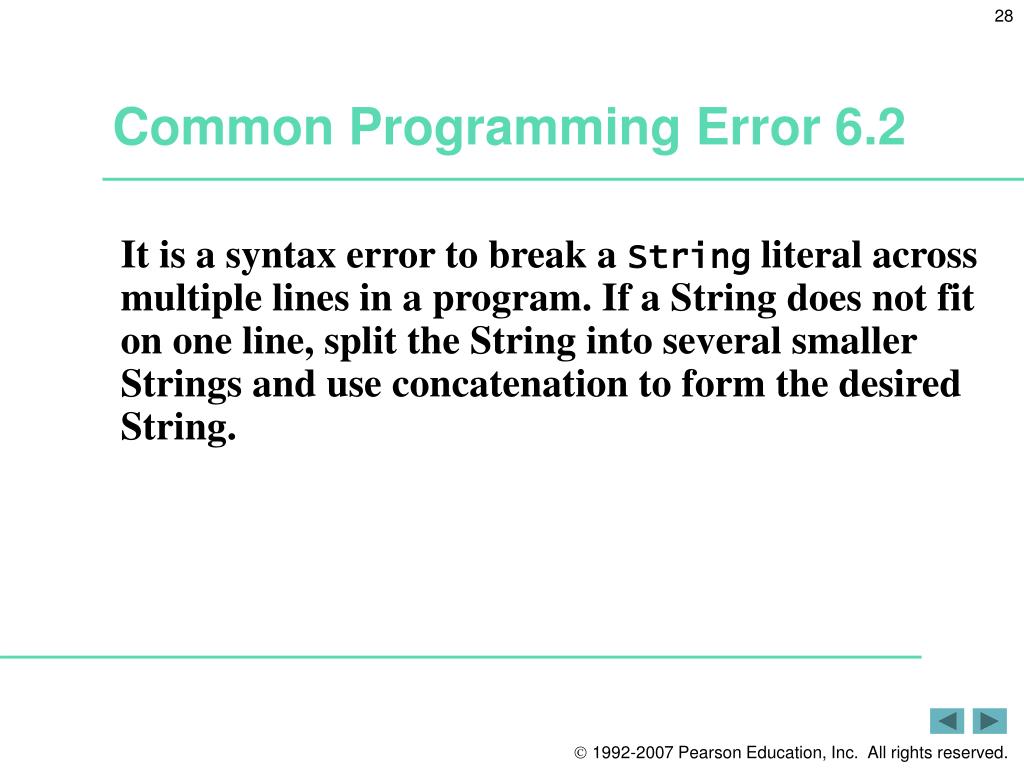 28

Common Programming Error 6.2

It is a syntax error to break a String literal across multiple lines in a program. If a String does not fit on one line, split the String into several smaller Strings and use concatenation to form the desired String.

© 1992-2007 Pearson Education, Inc. All rights reserved.